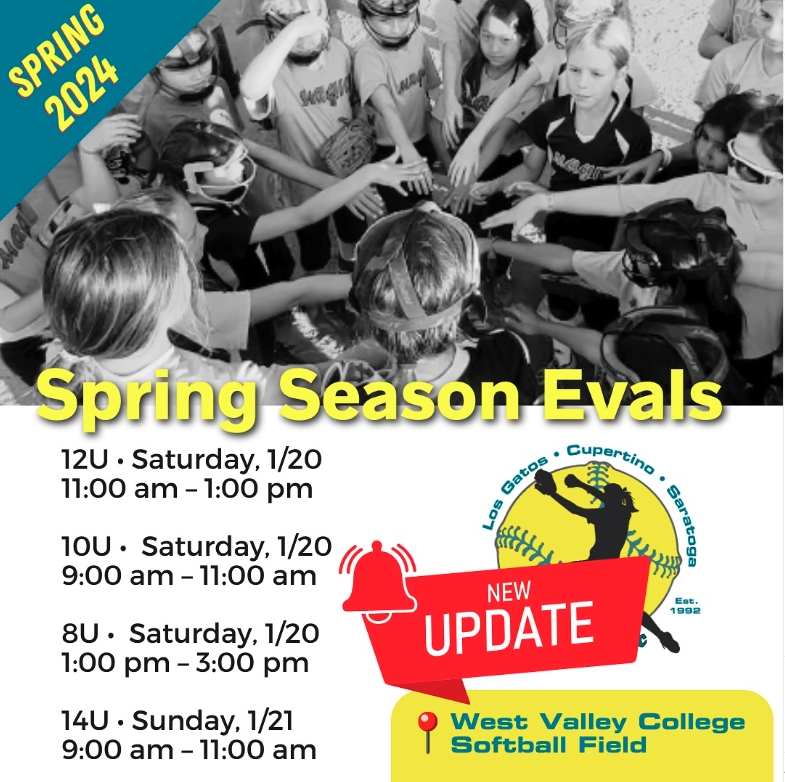 SPRING 2024

Spring Season Evals

12U • Saturday, 1/20
11:00 am – 1:00 pm

10U • Saturday, 1/20
9:00 am – 11:00 am

8U • Saturday, 1/20
1:00 pm – 3:00 pm

14U • Sunday, 1/21
9:00 am – 11:00 am

Los Gatos • Cupertino • Saratoga
Est. 1992

NEW
UPDATE

West Valley College
Softball Field